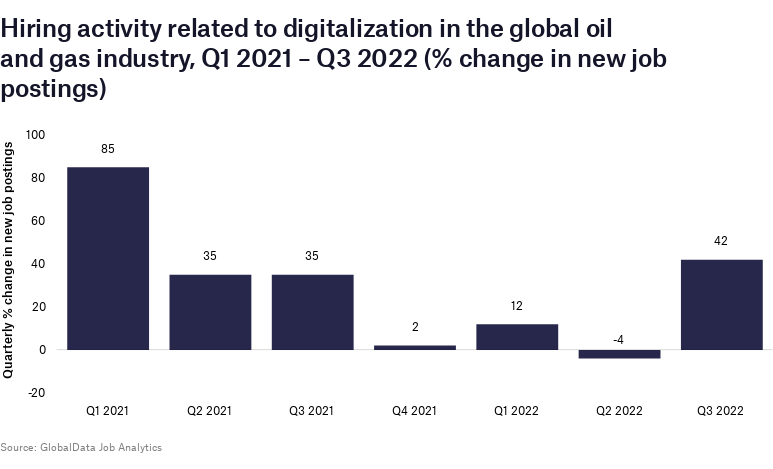 Hiring activity related to digitalization in the global oil and gas industry, Q1 2021 – Q3 2022 (% change in new job postings)

Quarterly % change in new job postings

100
80
60
40
20
0
-20

85
35
35
2
12
-4
42

Q1 2021
Q2 2021
Q3 2021
Q4 2021
Q1 2022
Q2 2022
Q3 2022

Source: GlobalData Job Analytics